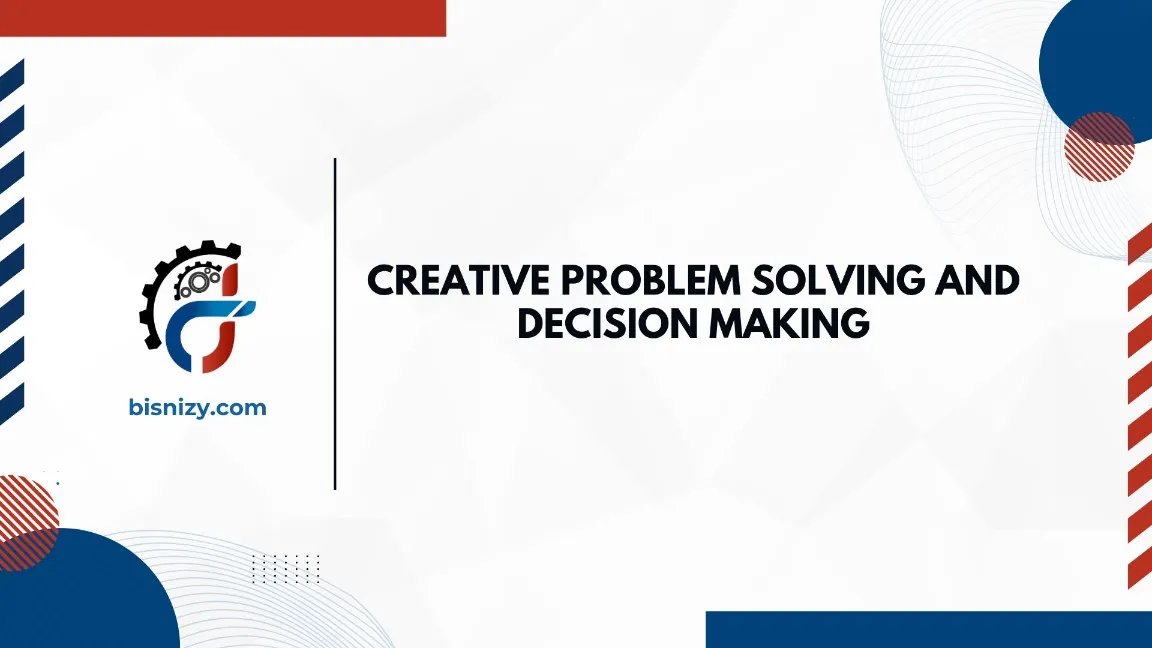 bisnizy.com

CREATIVE PROBLEM SOLVING AND DECISION MAKING